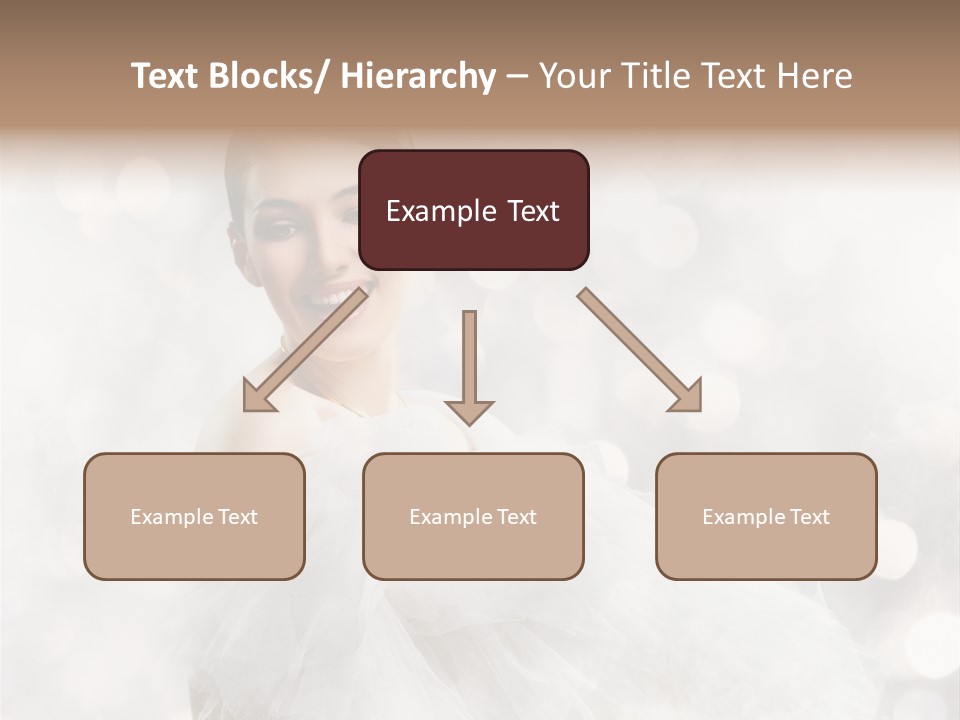 Text Blocks/ Hierarchy – Your Title Text Here

Example Text

Example Text

Example Text

Example Text